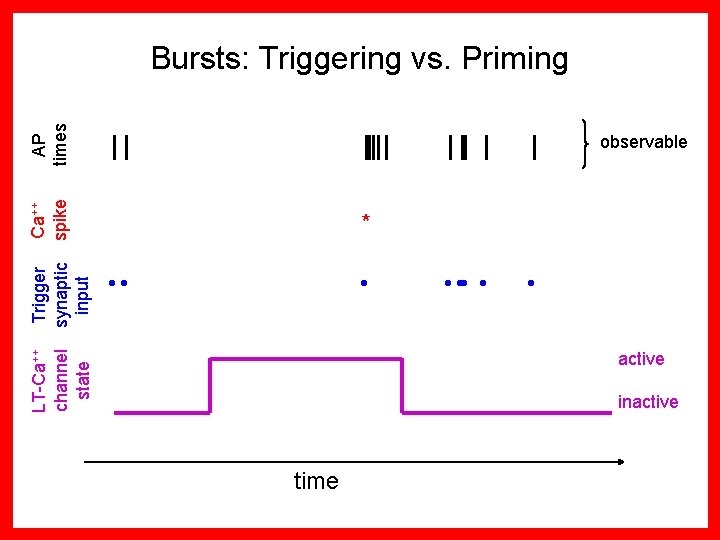 Bursts: Triggering vs. Priming

AP times

observable

$Ca^{++}$ spike

*

Trigger synaptic input

$LT\text{-}Ca^{++}$ channel state

active

inactive

time